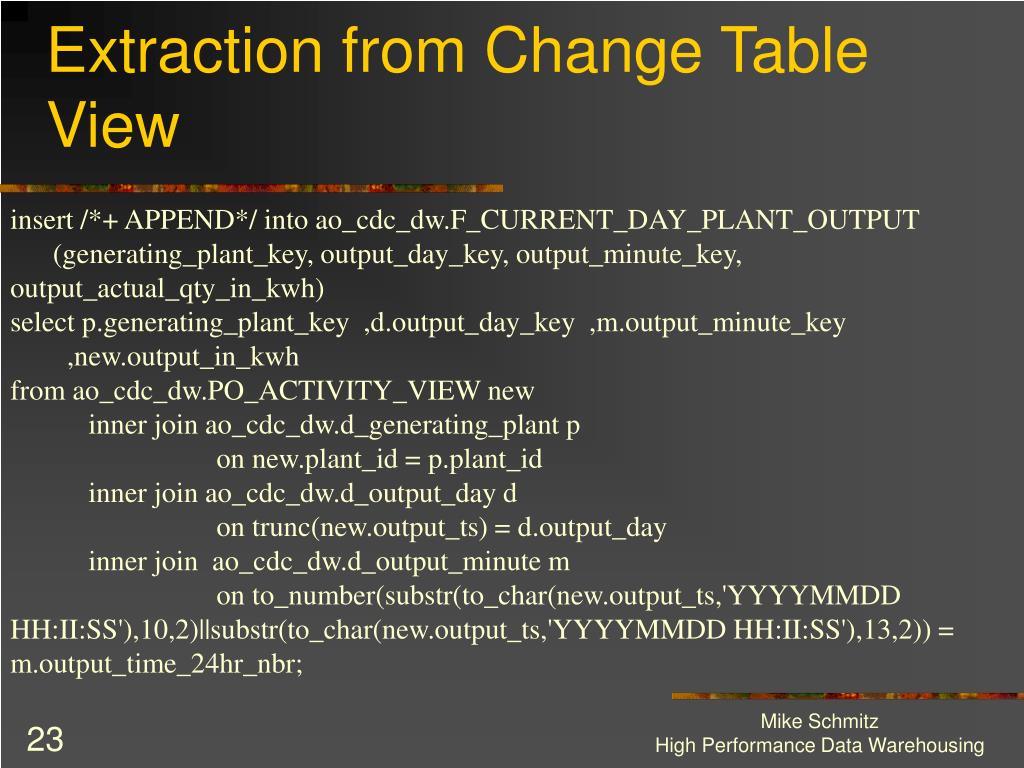 Extraction from Change Table View

insert /*+ APPEND*/ into ao_cdc_dw.F_CURRENT_DAY_PLANT_OUTPUT
(generating_plant_key, output_day_key, output_minute_key, output_actual_qty_in_kwh)
select p.generating_plant_key ,d.output_day_key ,m.output_minute_key
,new.output_in_kwh
from ao_cdc_dw.PO_ACTIVITY_VIEW new
inner join ao_cdc_dw.d_generating_plant p
on new.plant_id = p.plant_id
inner join ao_cdc_dw.d_output_day d
on trunc(new.output_ts) = d.output_day
inner join ao_cdc_dw.d_output_minute m
on to_number(substr(to_char(new.output_ts,'YYYYMMDD HH:II:SS'),10,2)||substr(to_char(new.output_ts,'YYYYMMDD HH:II:SS'),13,2)) = m.output_time_24hr_nbr;

23

Mike Schmitz
High Performance Data Warehousing